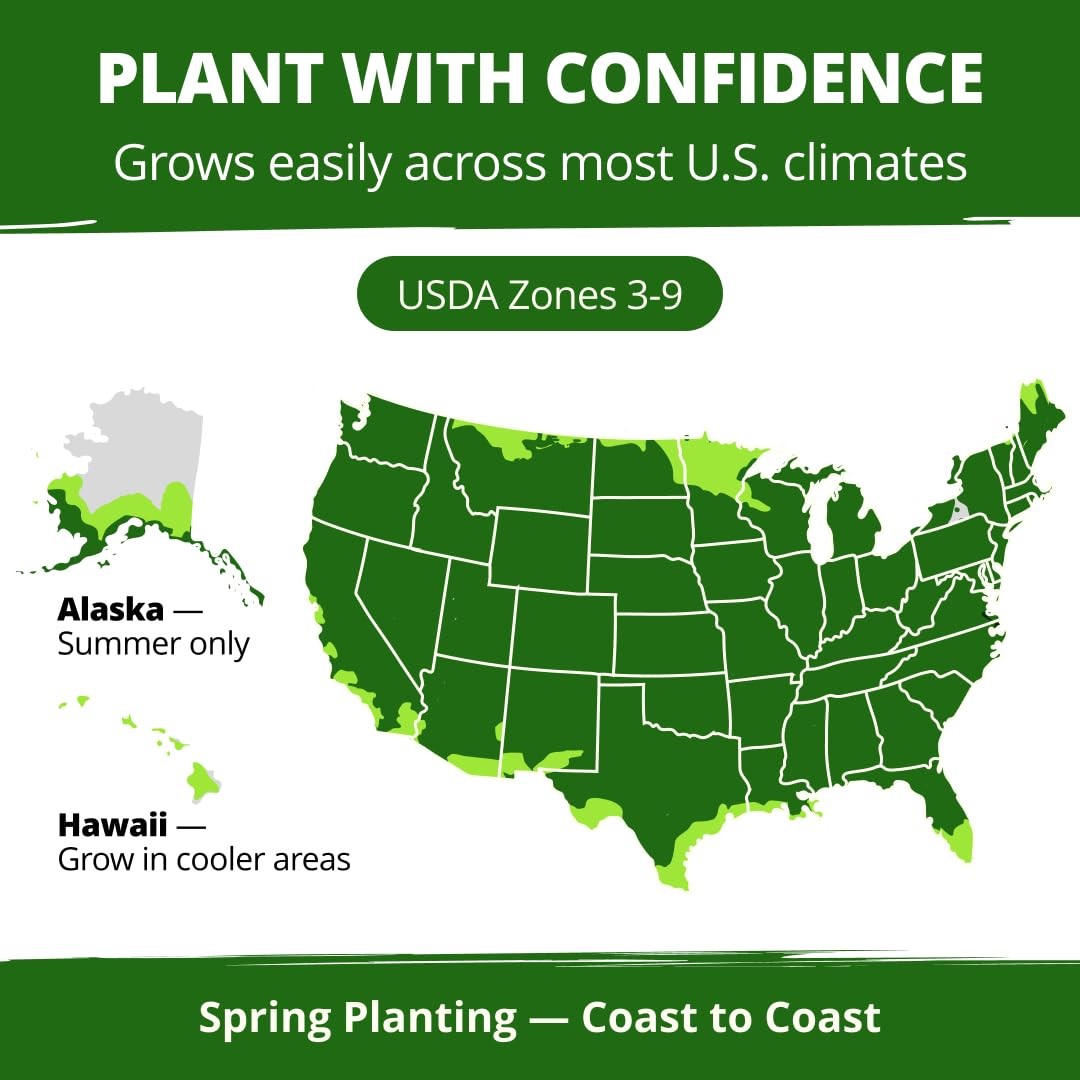 PLANT WITH CONFIDENCE
Grows easily across most U.S. climates

USDA Zones 3-9

Alaska — Summer only

Hawaii — Grow in cooler areas

Spring Planting — Coast to Coast